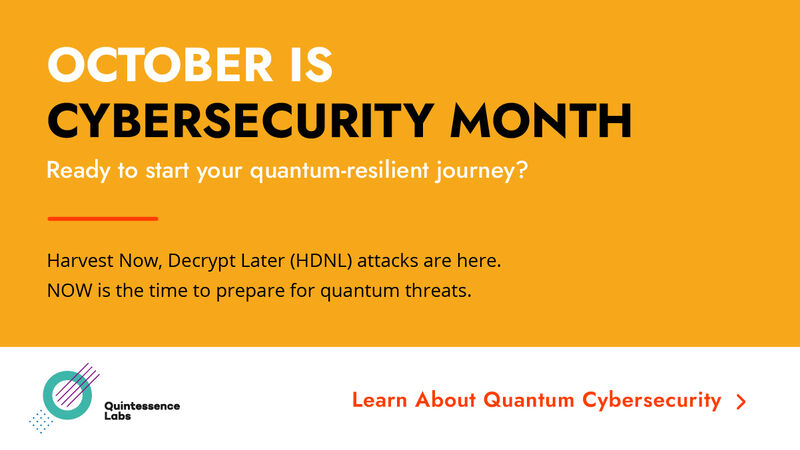 OCTOBER IS
CYBERSECURITY MONTH

Ready to start your quantum-resilient journey?

Harvest Now, Decrypt Later (HDNL) attacks are here.
NOW is the time to prepare for quantum threats.

Quintessence Labs

Learn About Quantum Cybersecurity >